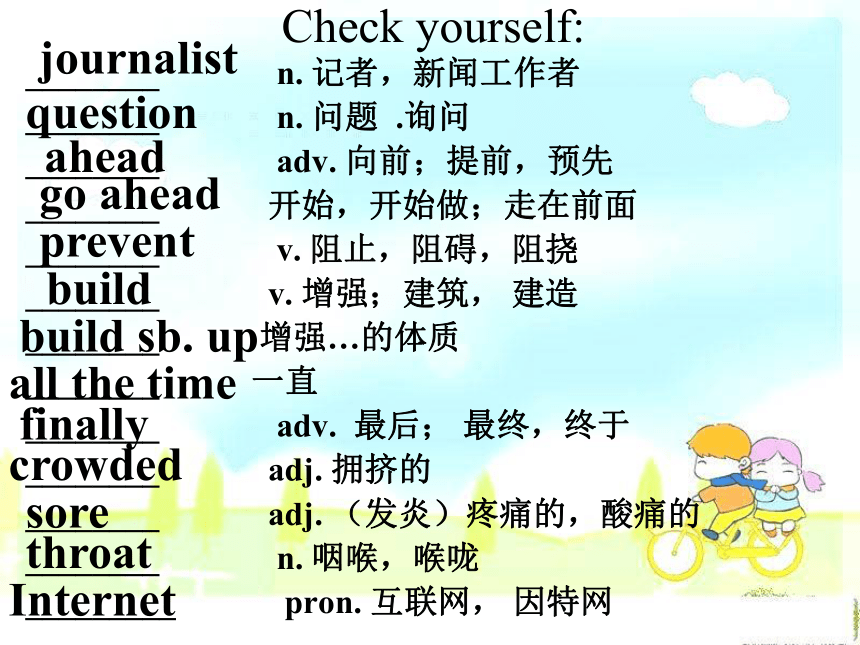 Check yourself:

journalist n. 记者，新闻工作者
question n. 问题 .询问
ahead adv. 向前；提前，预先
go ahead 开始，开始做；走在前面
prevent v. 阻止，阻碍，阻挠
build v. 增强；建筑， 建造
build sb. up 增强…的体质
all the time 一直
finally adv. 最后； 最终，终于
crowded adj. 拥挤的
sore adj. （发炎）疼痛的，酸痛的
throat n. 咽喉，喉咙
Internet pron. 互联网， 因特网